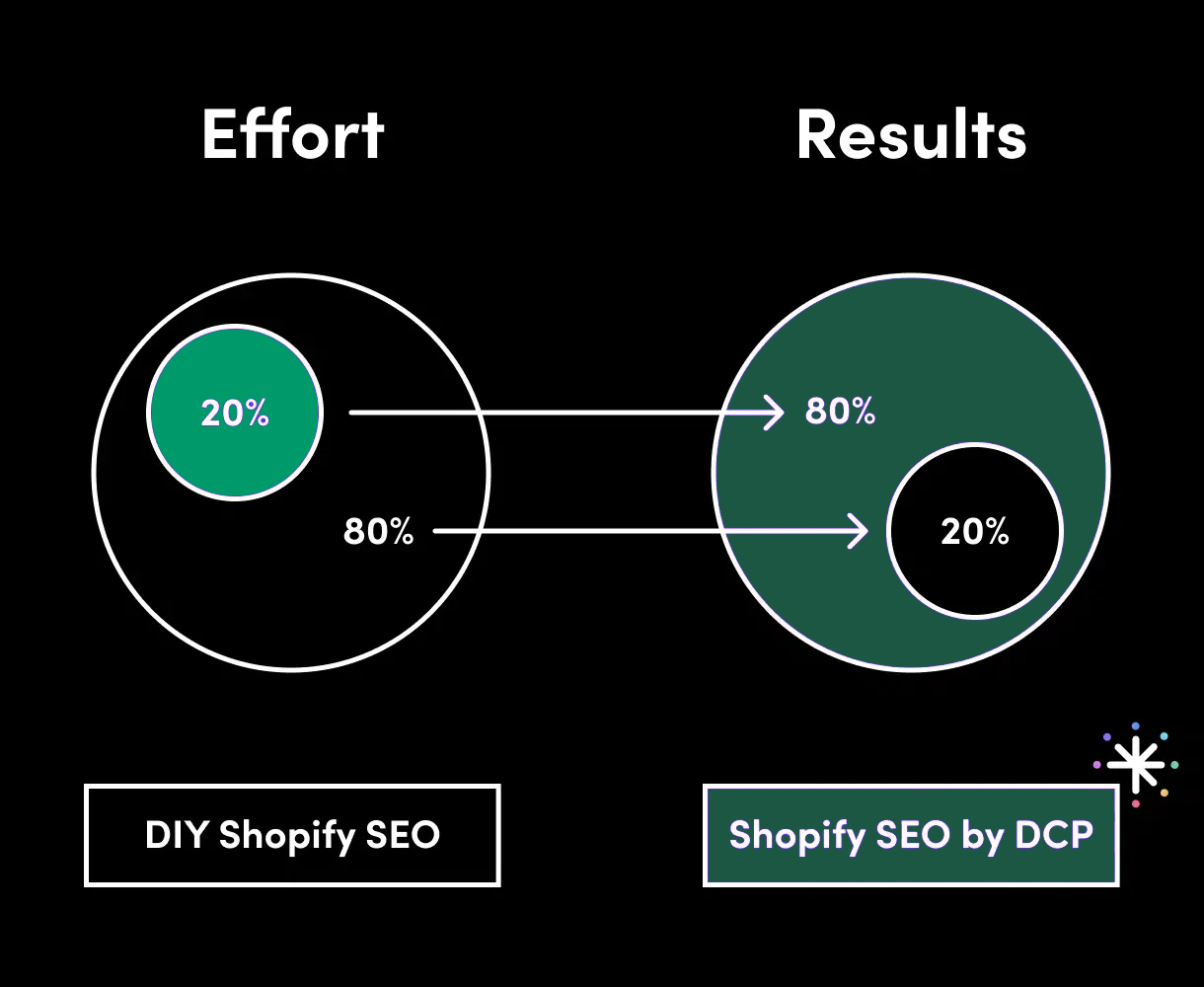 Effort

Results

20%

80%

80%

20%

DIY Shopify SEO

Shopify SEO by DCP